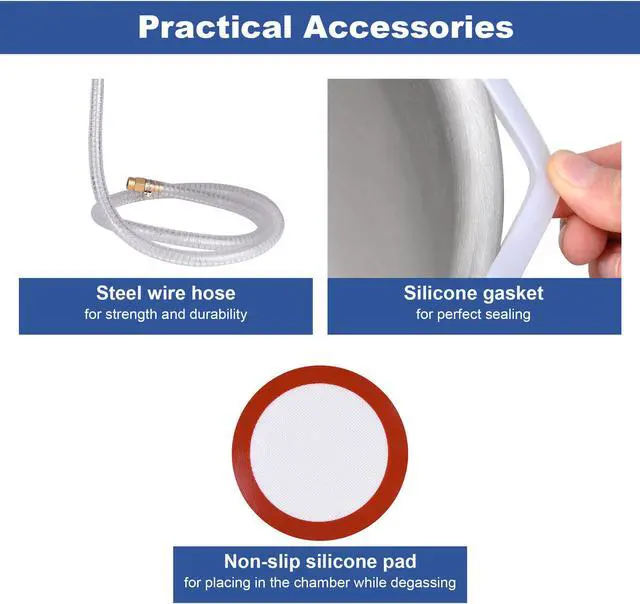 Practical Accessories

Steel wire hose
for strength and durability

Silicone gasket
for perfect sealing

Non-slip silicone pad
for placing in the chamber while degassing